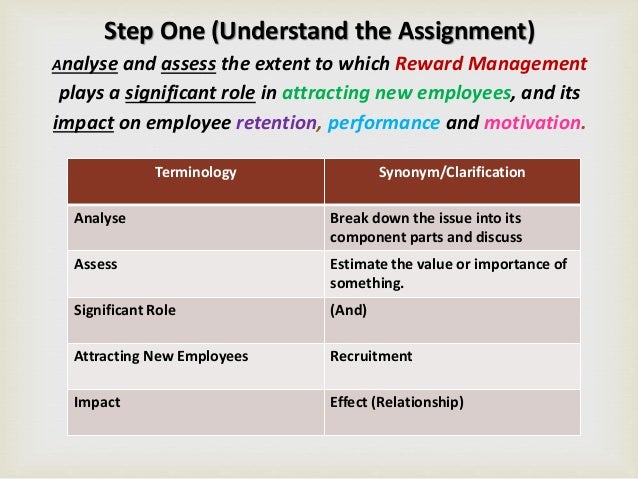 Step One (Understand the Assignment)

Analyse and assess the extent to which Reward Management plays a significant role in attracting new employees, and its impact on employee retention, performance and motivation.

| Terminology | Synonym/Clarification |
|---|---|
| Analyse | Break down the issue into its component parts and discuss |
| Assess | Estimate the value or importance of something. |
| Significant Role | (And) |
| Attracting New Employees | Recruitment |
| Impact | Effect (Relationship) |